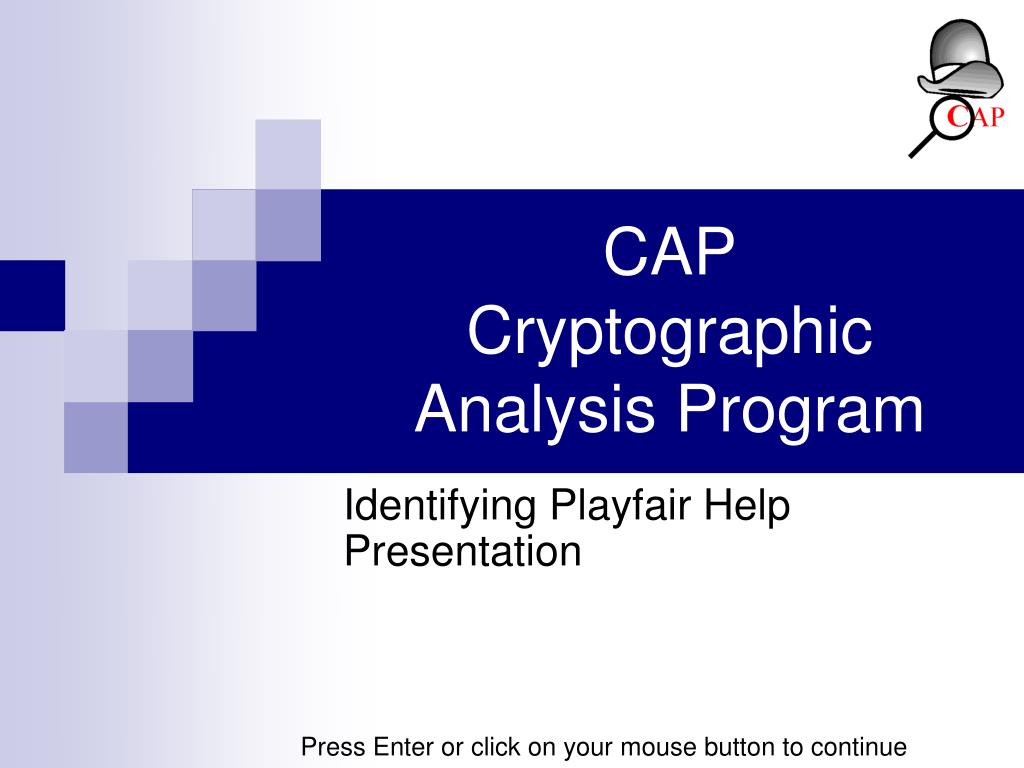 CAP

CAP
Cryptographic
Analysis Program

Identifying Playfair Help Presentation

Press Enter or click on your mouse button to continue